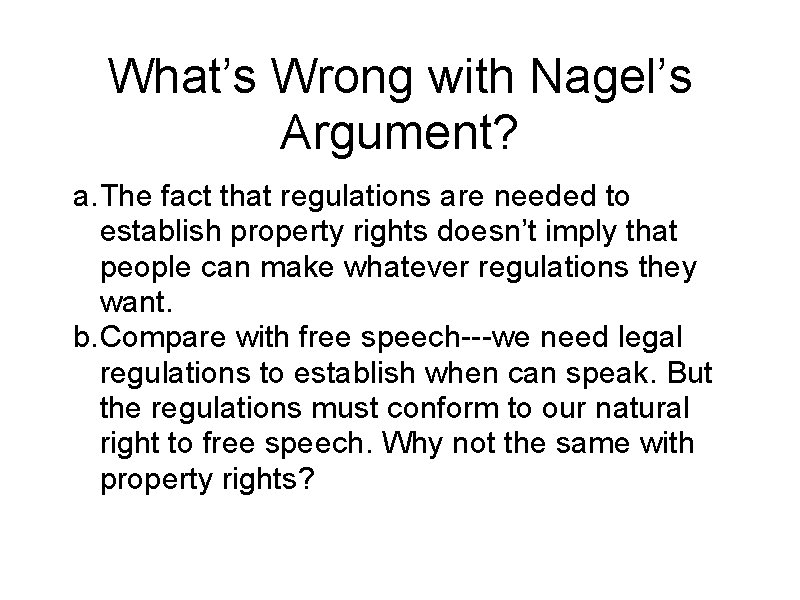 What’s Wrong with Nagel’s Argument?

a. The fact that regulations are needed to establish property rights doesn’t imply that people can make whatever regulations they want.

b. Compare with free speech---we need legal regulations to establish when can speak. But the regulations must conform to our natural right to free speech. Why not the same with property rights?